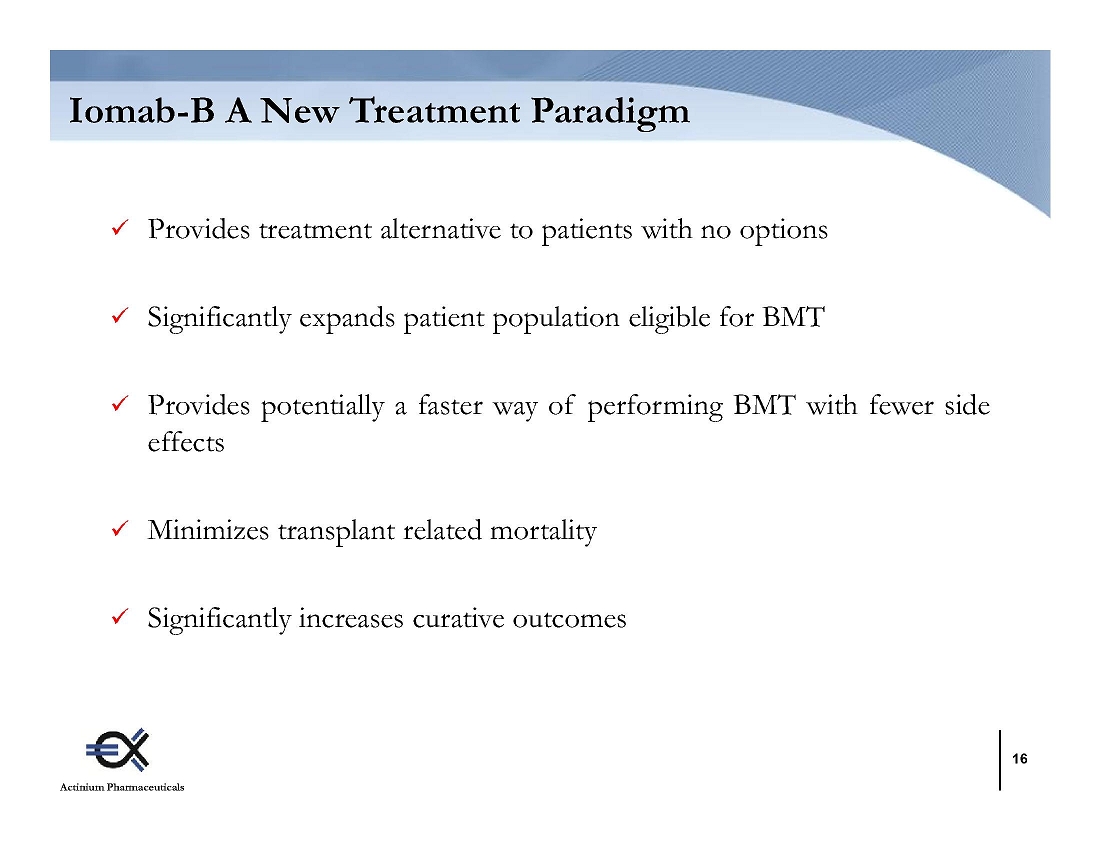 Iomab-B A New Treatment Paradigm

✓ Provides treatment alternative to patients with no options

✓ Significantly expands patient population eligible for BMT

✓ Provides potentially a faster way of performing BMT with fewer side effects

✓ Minimizes transplant related mortality

✓ Significantly increases curative outcomes

Actinium Pharmaceuticals

16